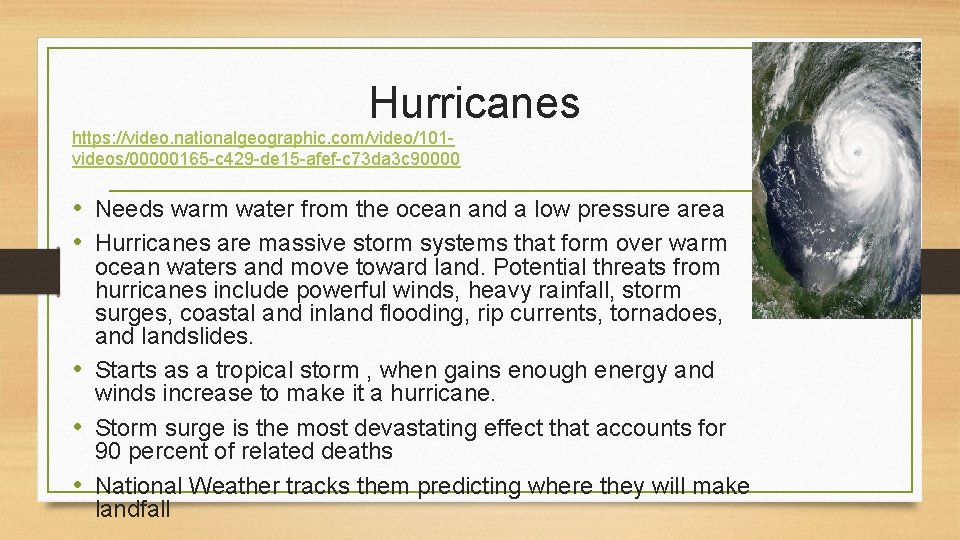 Hurricanes

https://video.nationalgeographic.com/video/101-videos/00000165-c429-de15-afef-c73da3c90000

• Needs warm water from the ocean and a low pressure area
• Hurricanes are massive storm systems that form over warm ocean waters and move toward land. Potential threats from hurricanes include powerful winds, heavy rainfall, storm surges, coastal and inland flooding, rip currents, tornadoes, and landslides.
• Starts as a tropical storm , when gains enough energy and winds increase to make it a hurricane.
• Storm surge is the most devastating effect that accounts for 90 percent of related deaths
• National Weather tracks them predicting where they will make landfall